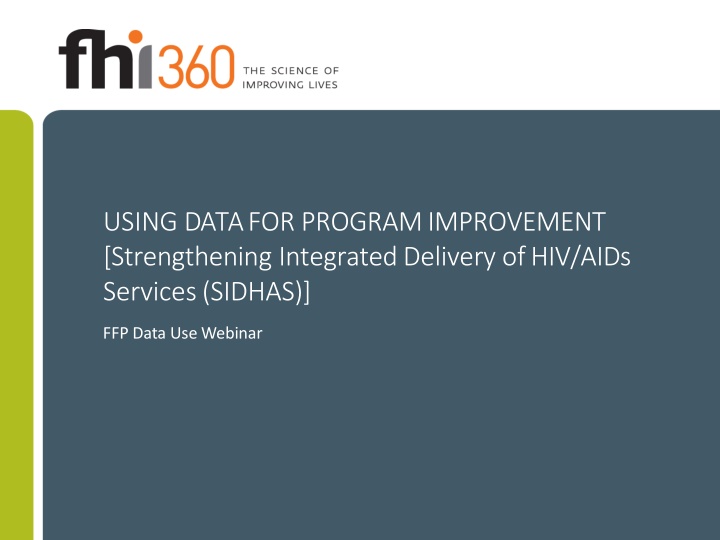 fhi360 THE SCIENCE OF IMPROVING LIVES

USING DATA FOR PROGRAM IMPROVEMENT [Strengthening Integrated Delivery of HIV/AIDs Services (SIDHAS)]

FFP Data Use Webinar